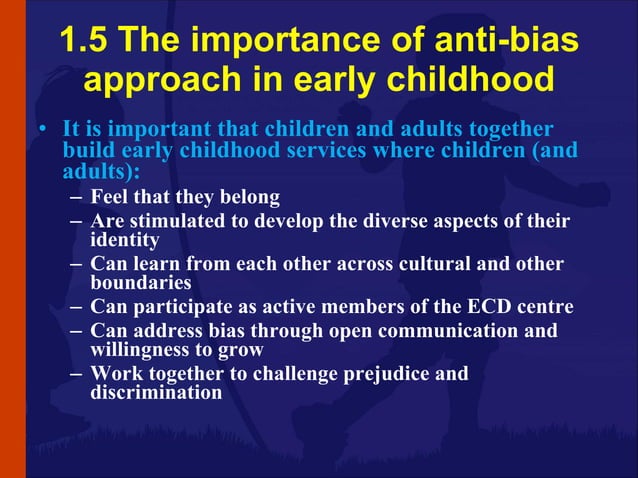 1.5 The importance of anti-bias approach in early childhood

• It is important that children and adults together build early childhood services where children (and adults):
  – Feel that they belong
  – Are stimulated to develop the diverse aspects of their identity
  – Can learn from each other across cultural and other boundaries
  – Can participate as active members of the ECD centre
  – Can address bias through open communication and willingness to grow
  – Work together to challenge prejudice and discrimination